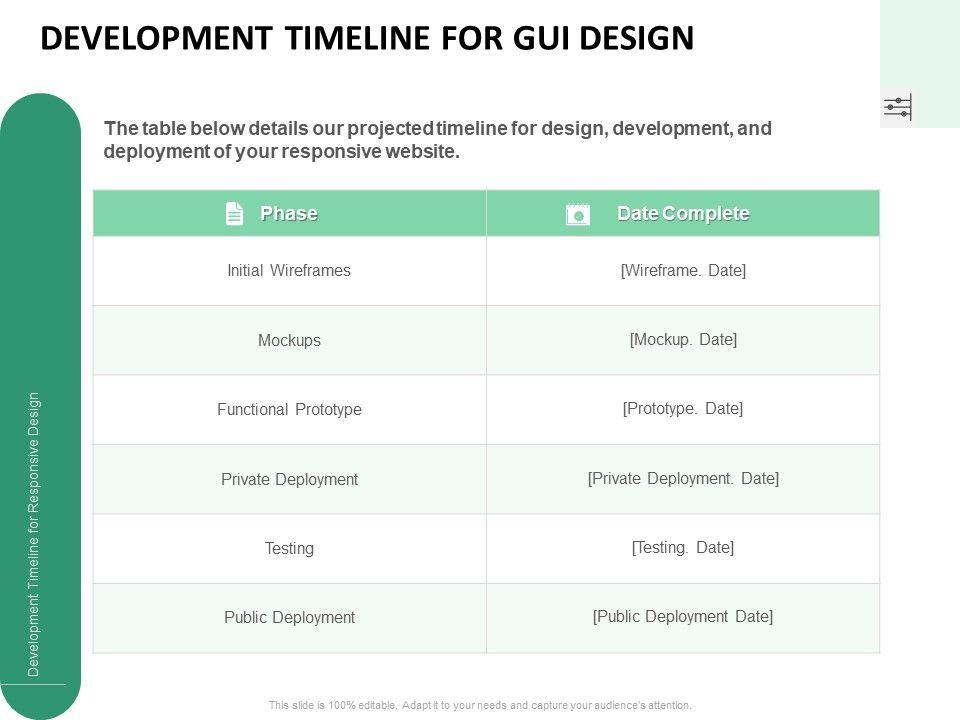 DEVELOPMENT TIMELINE FOR GUI DESIGN

Development Timeline for Responsive Design

The table below details our projected timeline for design, development, and deployment of your responsive website.

| Phase | Date Complete |
|---|---|
| Initial Wireframes | [Wireframe. Date] |
| Mockups | [Mockup. Date] |
| Functional Prototype | [Prototype. Date] |
| Private Deployment | [Private Deployment. Date] |
| Testing | [Testing. Date] |
| Public Deployment | [Public Deployment Date] |

This slide is 100% editable. Adapt it to your needs and capture your audience's attention.